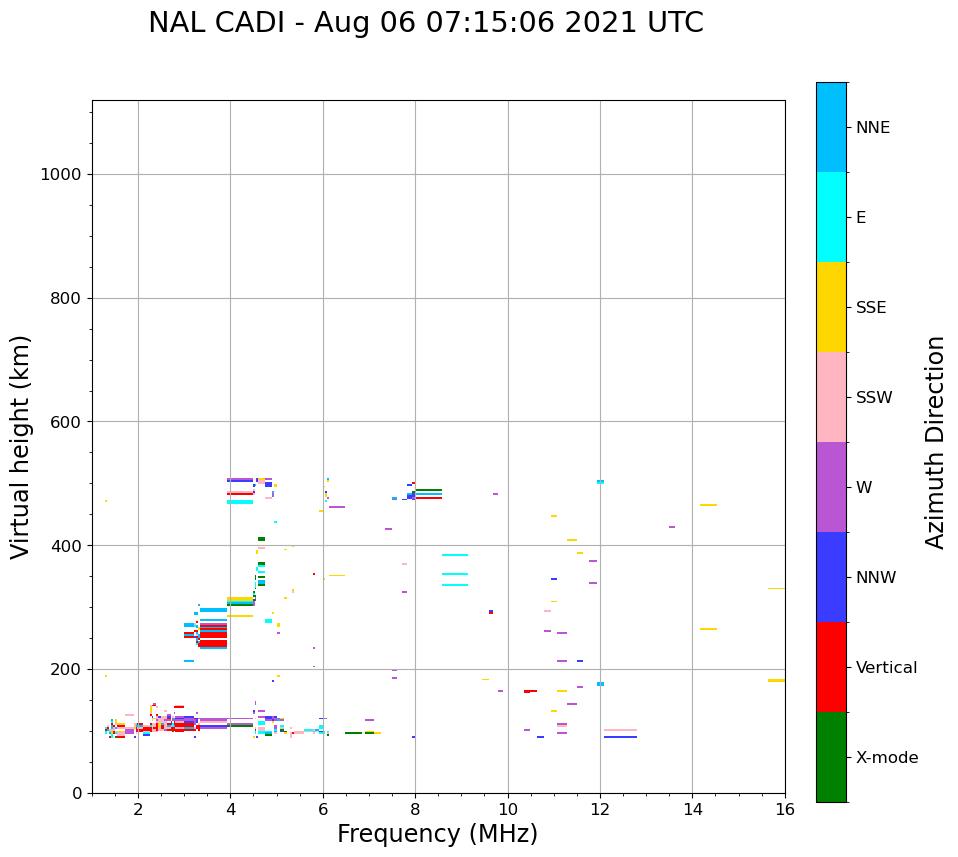 NAL CADI - Aug 06 07:15:06 2021 UTC

Virtual height (km)

1000
800
600
400
200
0

2 4 6 8 10 12 14 16

Frequency (MHz)

NNE
E
SSE
SSW
W
NNW
Vertical
X-mode

Azimuth Direction